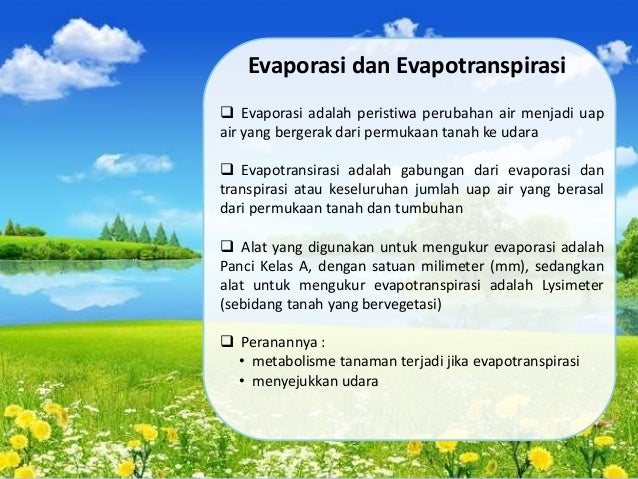 Evaporasi dan Evapotranspirasi

❑ Evaporasi adalah peristiwa perubahan air menjadi uap air yang bergerak dari permukaan tanah ke udara

❑ Evapotransirasi adalah gabungan dari evaporasi dan transpirasi atau keseluruhan jumlah uap air yang berasal dari permukaan tanah dan tumbuhan

❑ Alat yang digunakan untuk mengukur evaporasi adalah Panci Kelas A, dengan satuan milimeter (mm), sedangkan alat untuk mengukur evapotranspirasi adalah Lysimeter (sebidang tanah yang bervegetasi)

❑ Peranannya :
• metabolisme tanaman terjadi jika evapotranspirasi
• menyejukkan udara